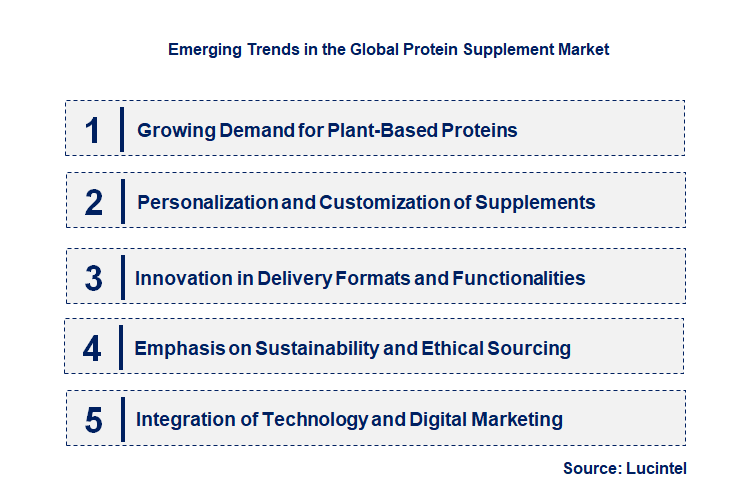 Emerging Trends in the Global Protein Supplement Market

1 Growing Demand for Plant-Based Proteins

2 Personalization and Customization of Supplements

3 Innovation in Delivery Formats and Functionalities

4 Emphasis on Sustainability and Ethical Sourcing

5 Integration of Technology and Digital Marketing

Source: Lucintel